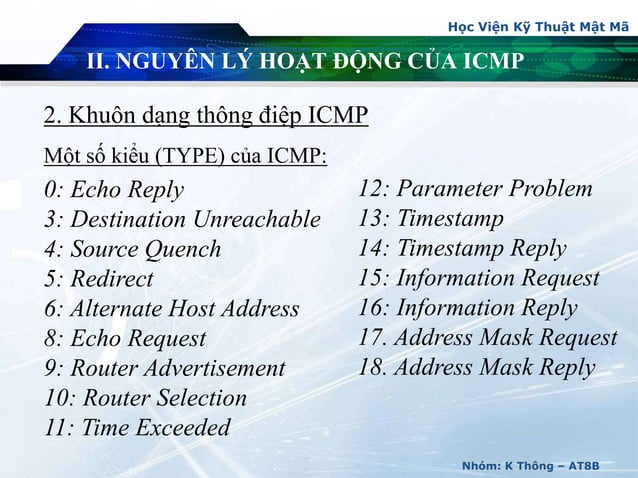 Học Viện Kỹ Thuật Mật Mã

II. NGUYÊN LÝ HOẠT ĐỘNG CỦA ICMP

2. Khuôn dạng thông điệp ICMP

Một số kiểu (TYPE) của ICMP:

0: Echo Reply
3: Destination Unreachable
4: Source Quench
5: Redirect
6: Alternate Host Address
8: Echo Request
9: Router Advertisement
10: Router Selection
11: Time Exceeded

12: Parameter Problem
13: Timestamp
14: Timestamp Reply
15: Information Request
16: Information Reply
17. Address Mask Request
18. Address Mask Reply

Nhóm: K Thông – AT8B